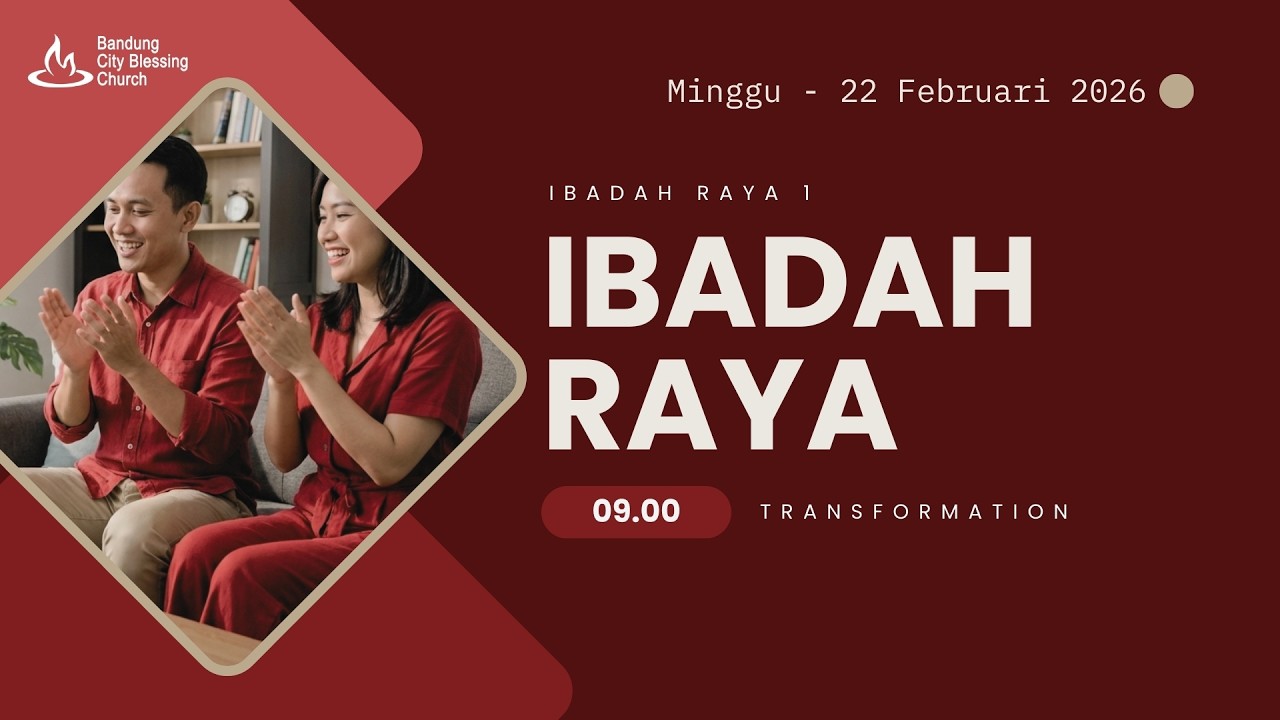 Bandung City Blessing Church

Minggu - 22 Februari 2026

IBADAH RAYA 1

IBADAH RAYA

09.00

TRANSFORMATION